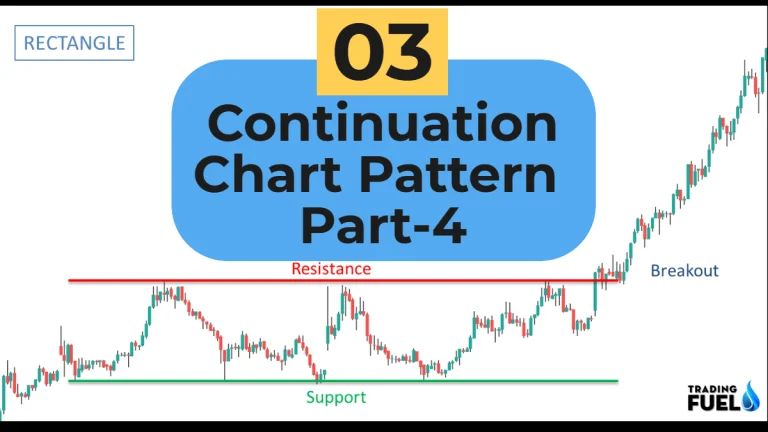 RECTANGLE

03

Continuation Chart Pattern Part-4

Resistance

Breakout

Support

TRADING FUEL